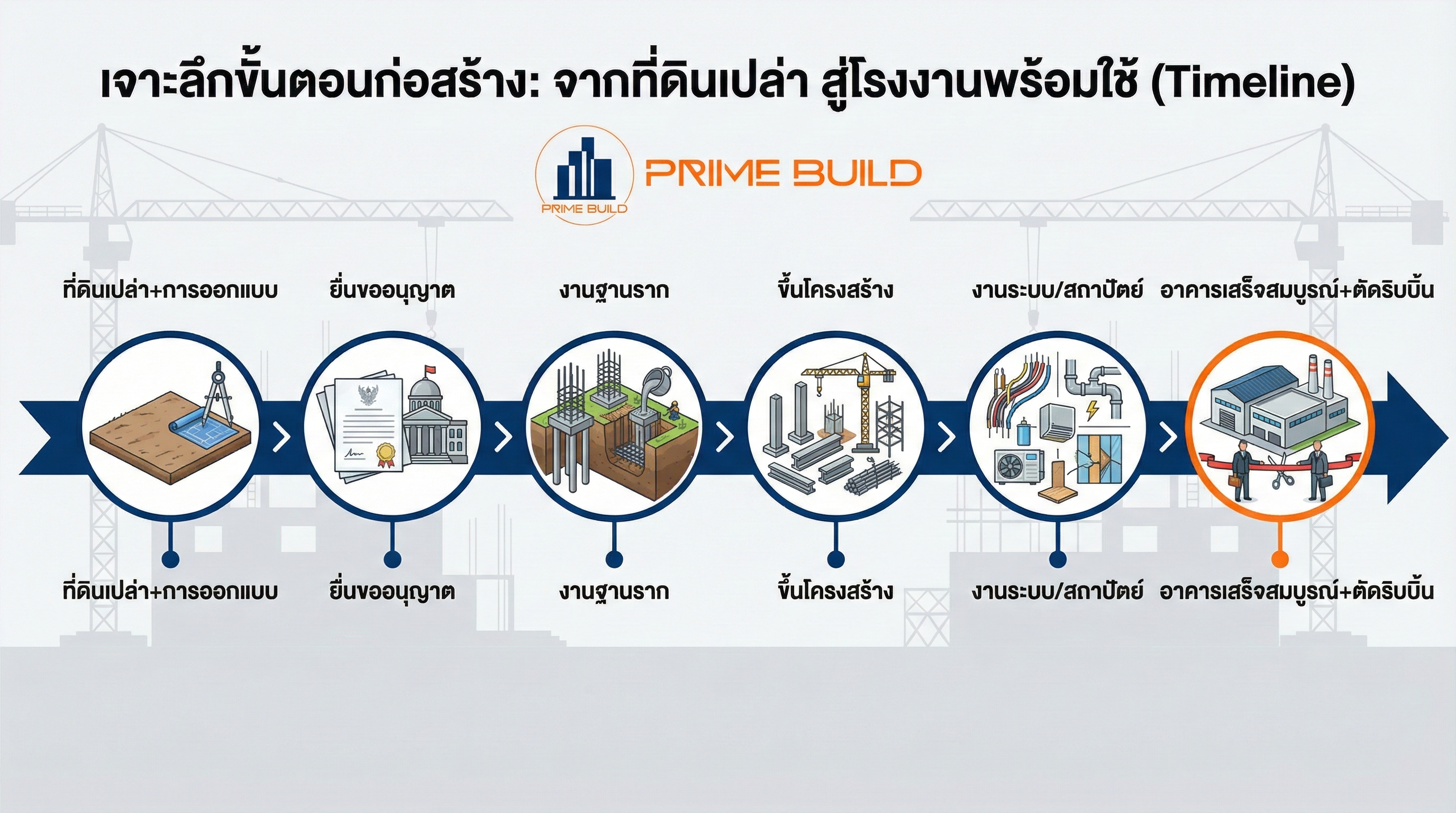 เจาะลึกขั้นตอนก่อสร้าง: จากที่ดินเปล่า สู่โรงงานพร้อมใช้ (Timeline)

PRIME BUILD

PRIME BUILD

ที่ดินเปล่า+การออกแบบ

ยื่นขออนุญาต

งานฐานราก

ขึ้นโครงสร้าง

งานระบบ/สถาปัตย์

อาคารเสร็จสมบูรณ์+ตัดริบบิ้น

ที่ดินเปล่า+การออกแบบ

ยื่นขออนุญาต

งานฐานราก

ขึ้นโครงสร้าง

งานระบบ/สถาปัตย์

อาคารเสร็จสมบูรณ์+ตัดริบบิ้น